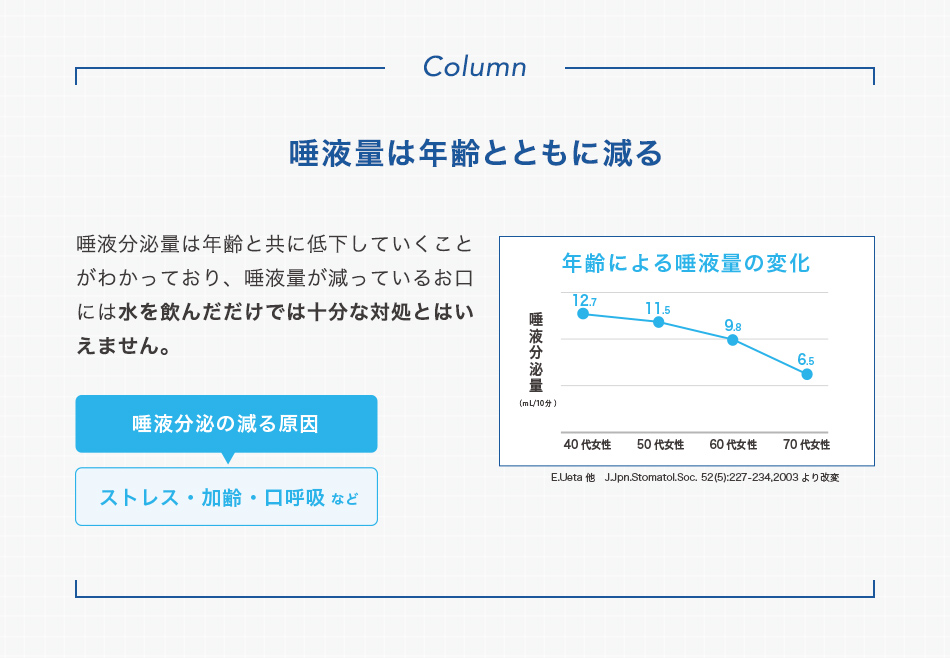 Column

唾液量は年齢とともに減る

唾液分泌量は年齢と共に低下していくことがわかっており、唾液量が減っているお口には水を飲んだだけでは十分な対処とはいえません。

唾液分泌の減る原因

ストレス・加齢・口呼吸 など

年齢による唾液量の変化

唾液分泌量 (mL/10分)

12.7
11.5
9.8
6.5

40代女性 50代女性 60代女性 70代女性

E.Ueta 他 J.Jpn.Stomatol.Soc. 52(5):227-234,2003 より改変